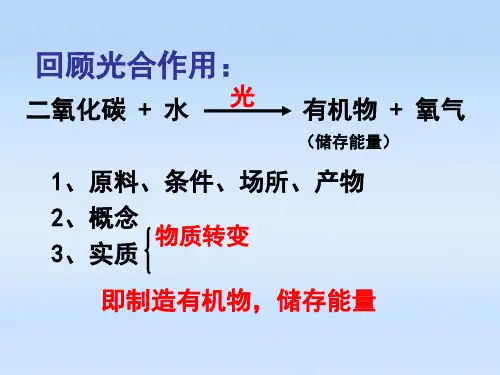 回顾光合作用：

二氧化碳 + 水 $\xrightarrow{光}$ 有机物 + 氧气

（储存能量）

1、原料、条件、场所、产物

2、概念

3、实质 物质转变

即制造有机物，储存能量